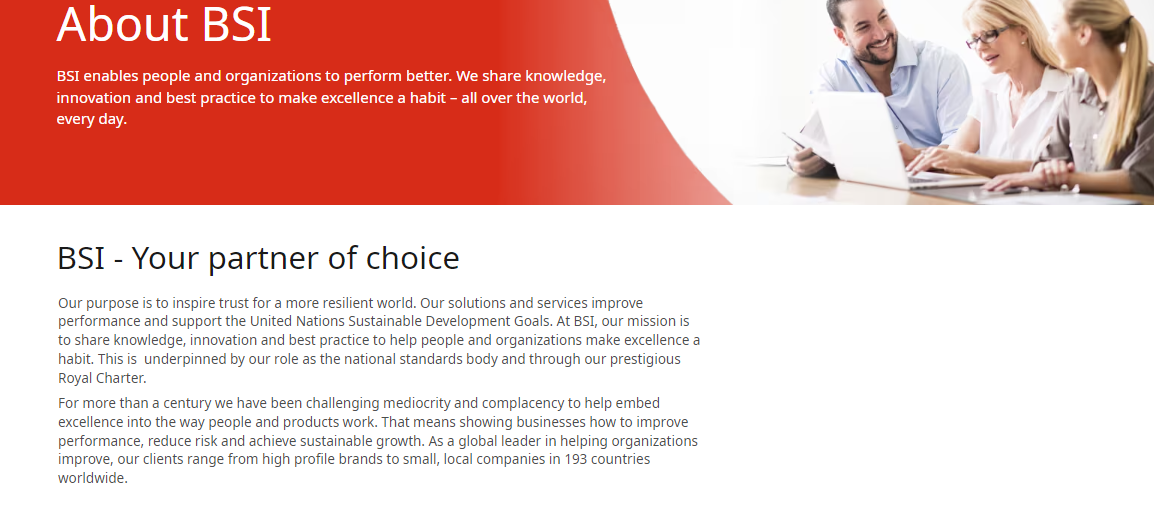 About BSI

BSI enables people and organizations to perform better. We share knowledge, innovation and best practice to make excellence a habit – all over the world, every day.

BSI - Your partner of choice

Our purpose is to inspire trust for a more resilient world. Our solutions and services improve performance and support the United Nations Sustainable Development Goals. At BSI, our mission is to share knowledge, innovation and best practice to help people and organizations make excellence a habit. This is underpinned by our role as the national standards body and through our prestigious Royal Charter.

For more than a century we have been challenging mediocrity and complacency to help embed excellence into the way people and products work. That means showing businesses how to improve performance, reduce risk and achieve sustainable growth. As a global leader in helping organizations improve, our clients range from high profile brands to small, local companies in 193 countries worldwide.